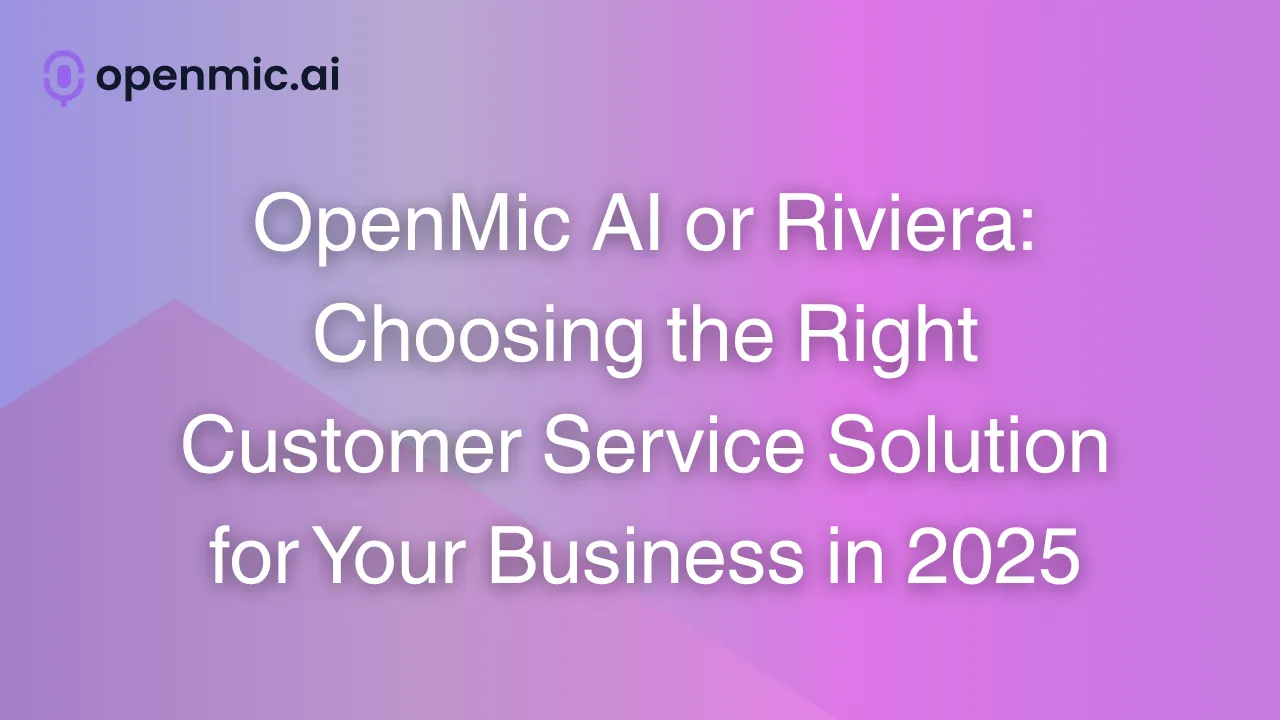 openmic.ai

OpenMic AI or Riviera: Choosing the Right Customer Service Solution for Your Business in 2025